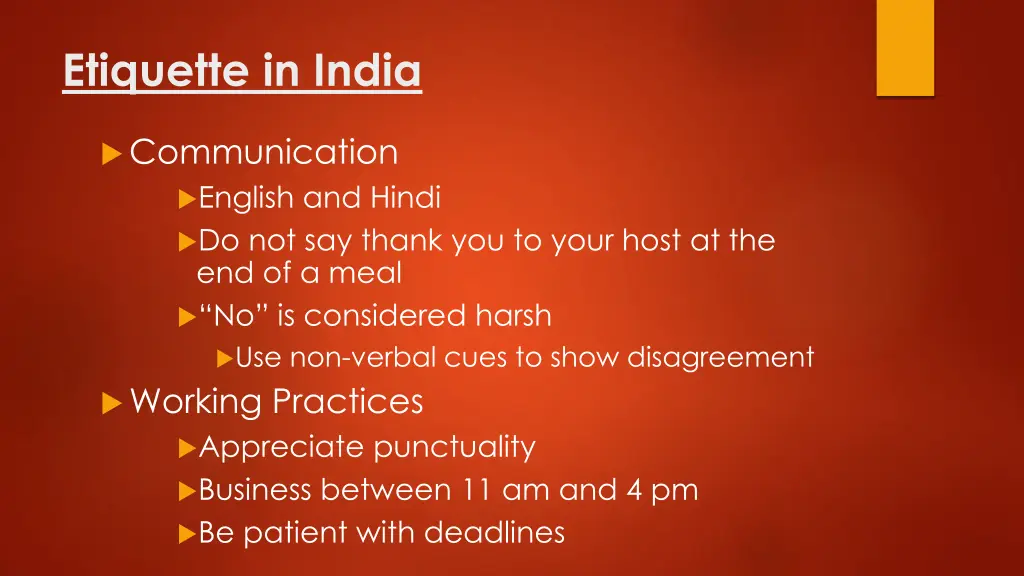 Etiquette in India

Communication

English and Hindi

Do not say thank you to your host at the end of a meal

“No” is considered harsh

Use non-verbal cues to show disagreement

Working Practices

Appreciate punctuality

Business between 11 am and 4 pm

Be patient with deadlines